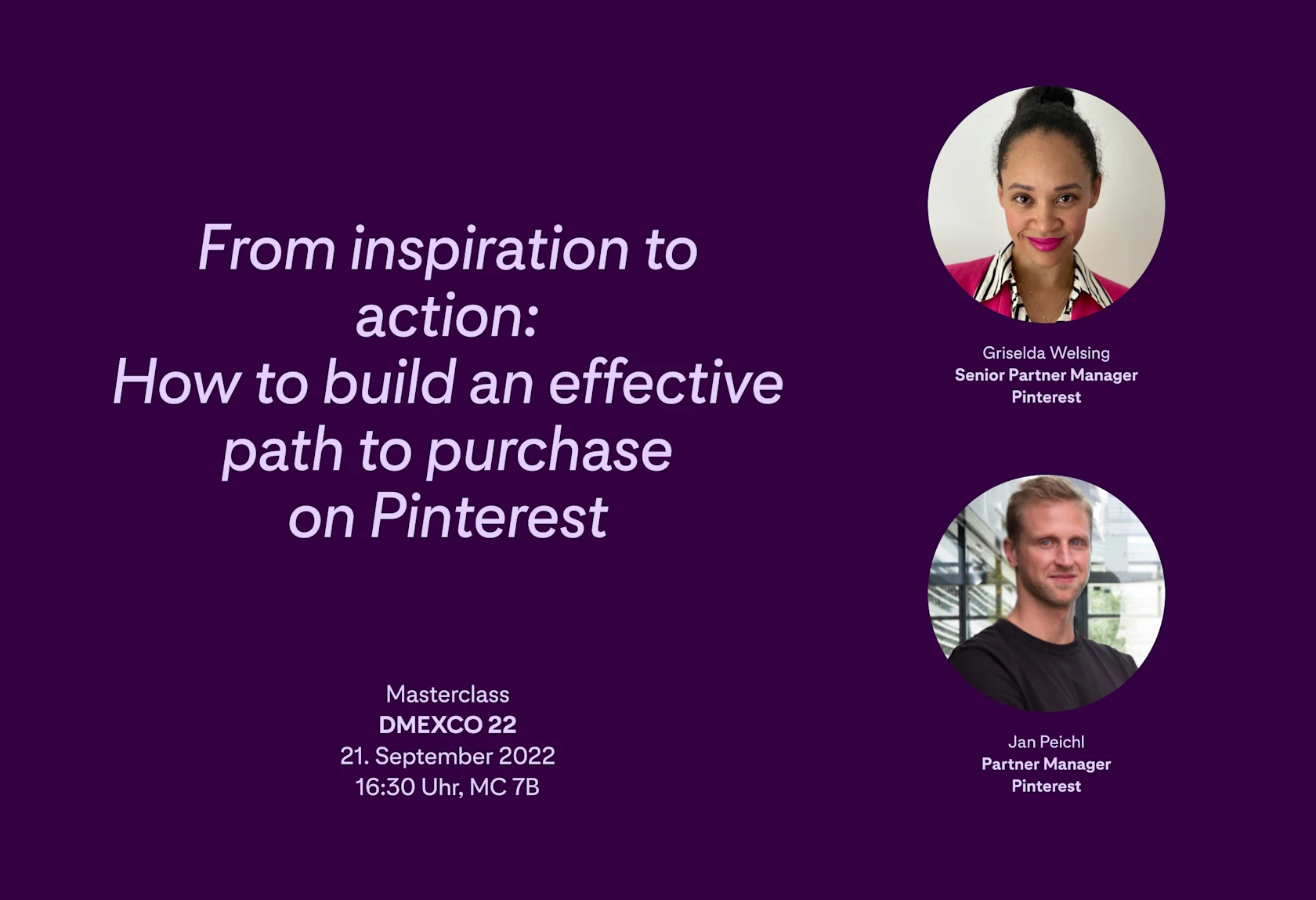 From inspiration to action:
How to build an effective path to purchase on Pinterest

Masterclass
DMEXCO 22
21. September 2022
16:30 Uhr, MC 7B

Griselda Welsing
Senior Partner Manager
Pinterest

Jan Peichl
Partner Manager
Pinterest